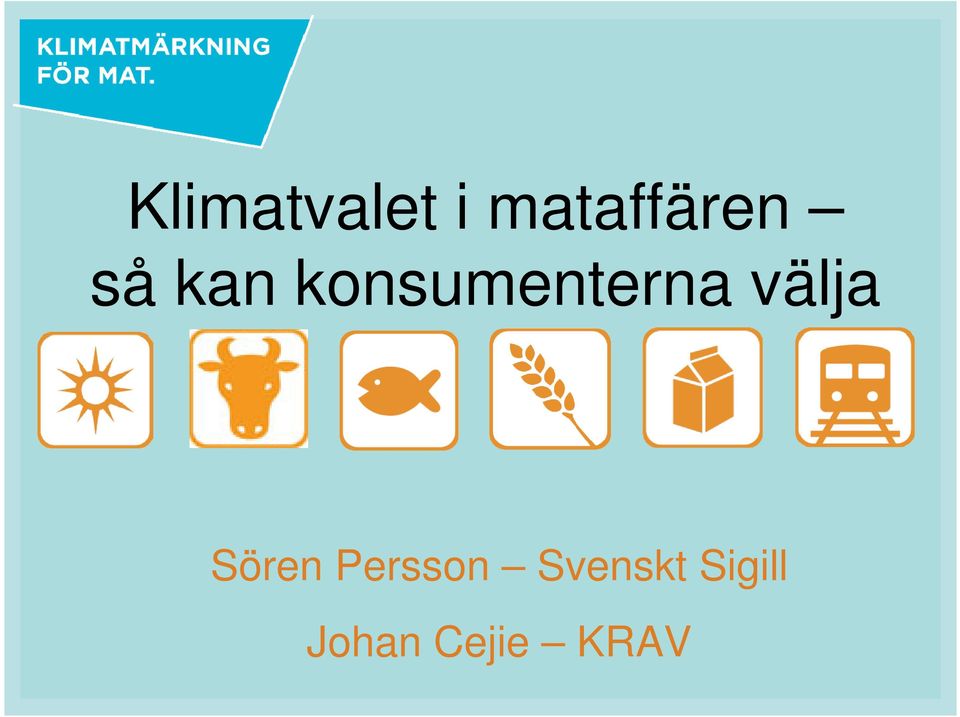 KLIMATMÄRKNING FÖR MAT.

Klimatvalet i mataffären – så kan konsumenterna välja

Sören Persson – Svenskt Sigill

Johan Cejie – KRAV